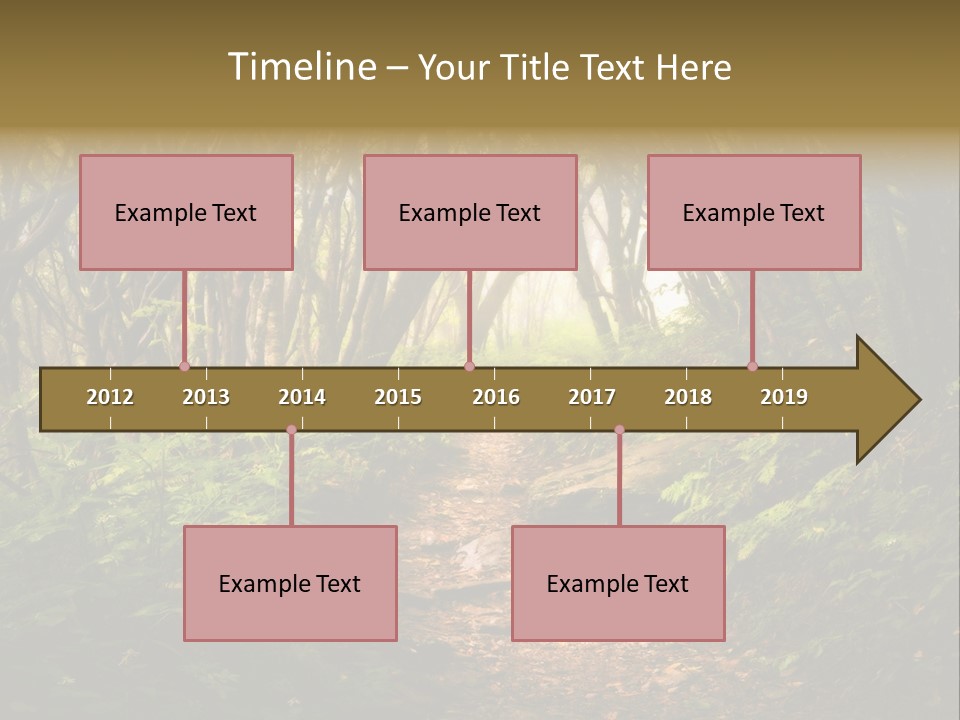 Timeline – Your Title Text Here

Example Text

Example Text

Example Text

2012 2013 2014 2015 2016 2017 2018 2019

Example Text

Example Text